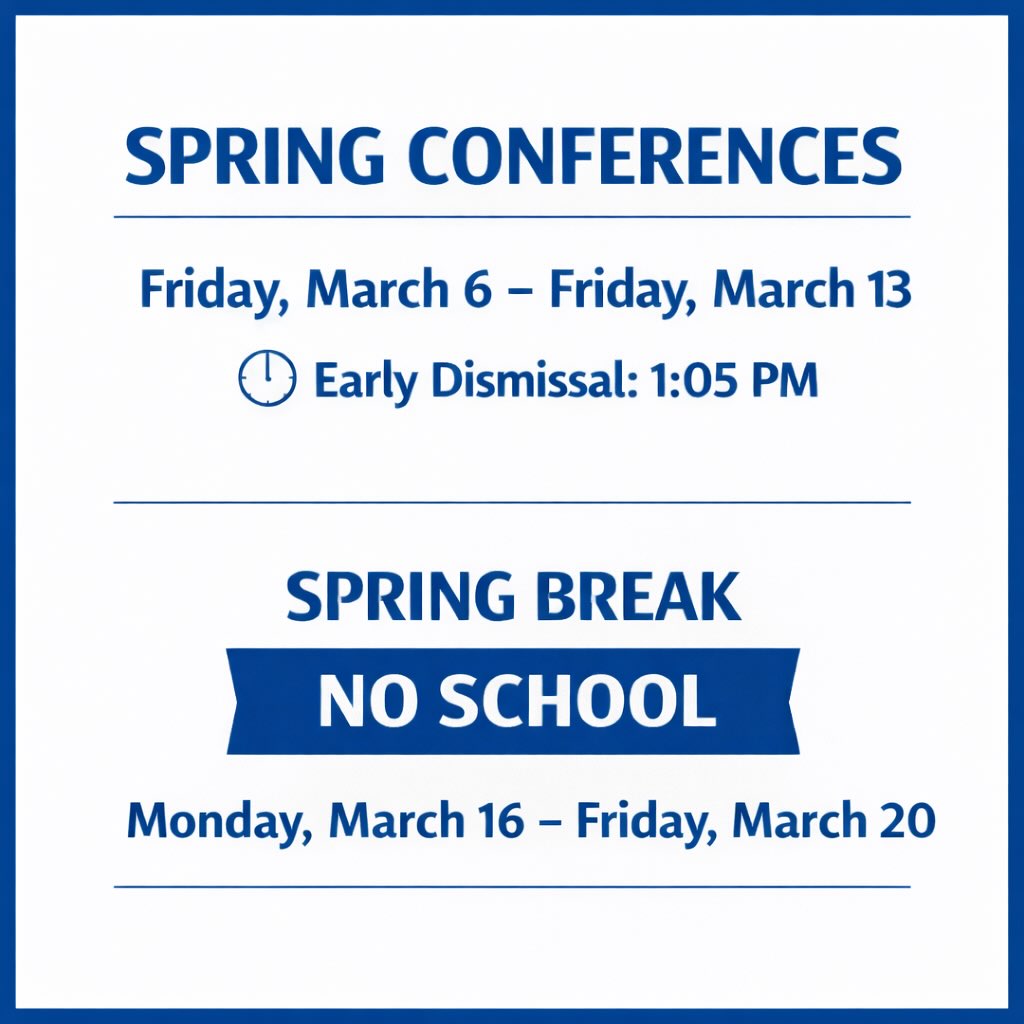 SPRING CONFERENCES

Friday, March 6 – Friday, March 13

Early Dismissal: 1:05 PM

SPRING BREAK

NO SCHOOL

Monday, March 16 – Friday, March 20